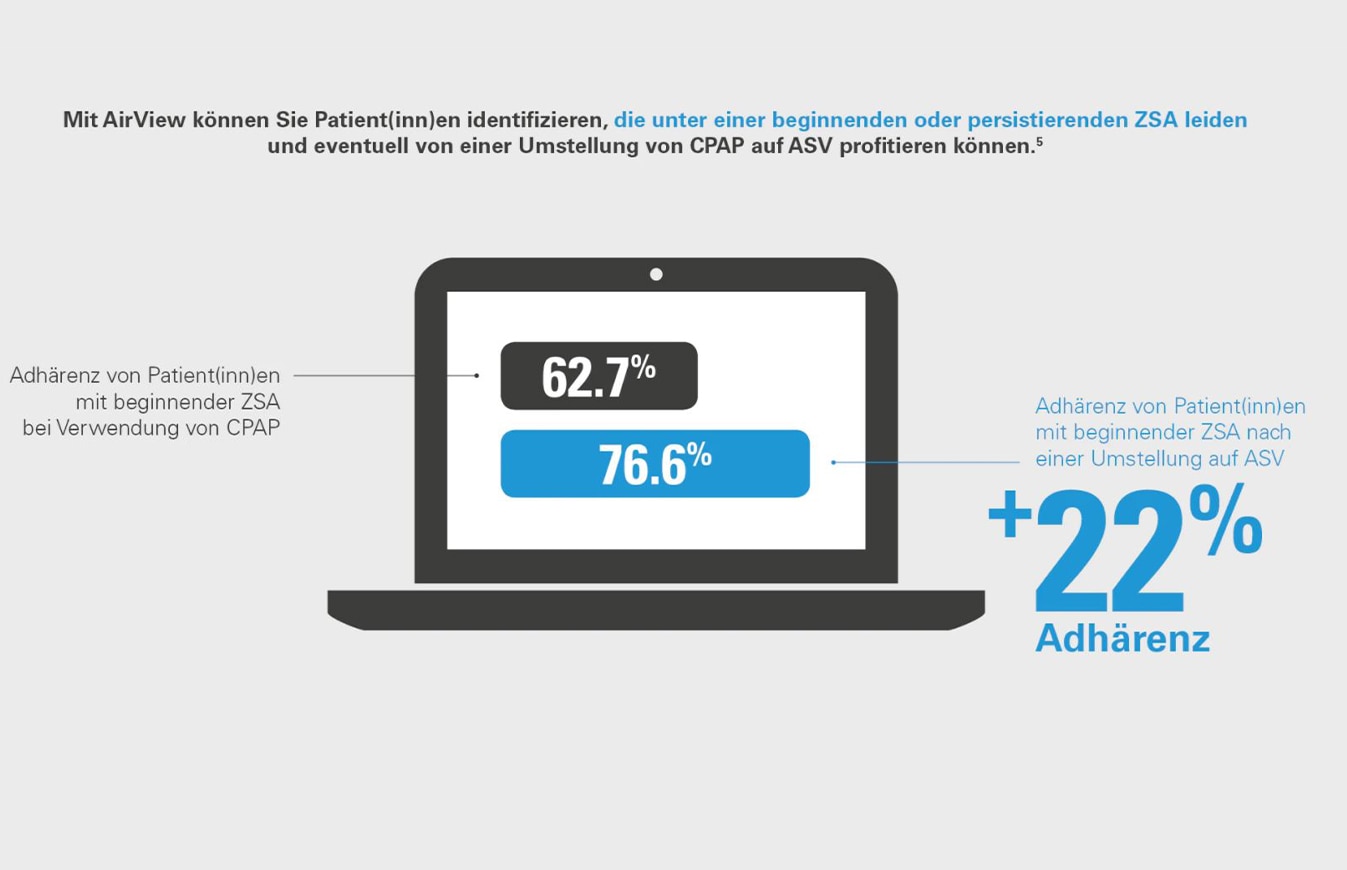 Mit AirView können Sie Patient(inn)en identifizieren, die unter einer beginnenden oder persistierenden ZSA leiden und eventuell von einer Umstellung von CPAP auf ASV profitieren können.$^5$

Adhärenz von Patient(inn)en mit beginnender ZSA bei Verwendung von CPAP

62.7%

76.6%

Adhärenz von Patient(inn)en mit beginnender ZSA nach einer Umstellung auf ASV

+22%
Adhärenz